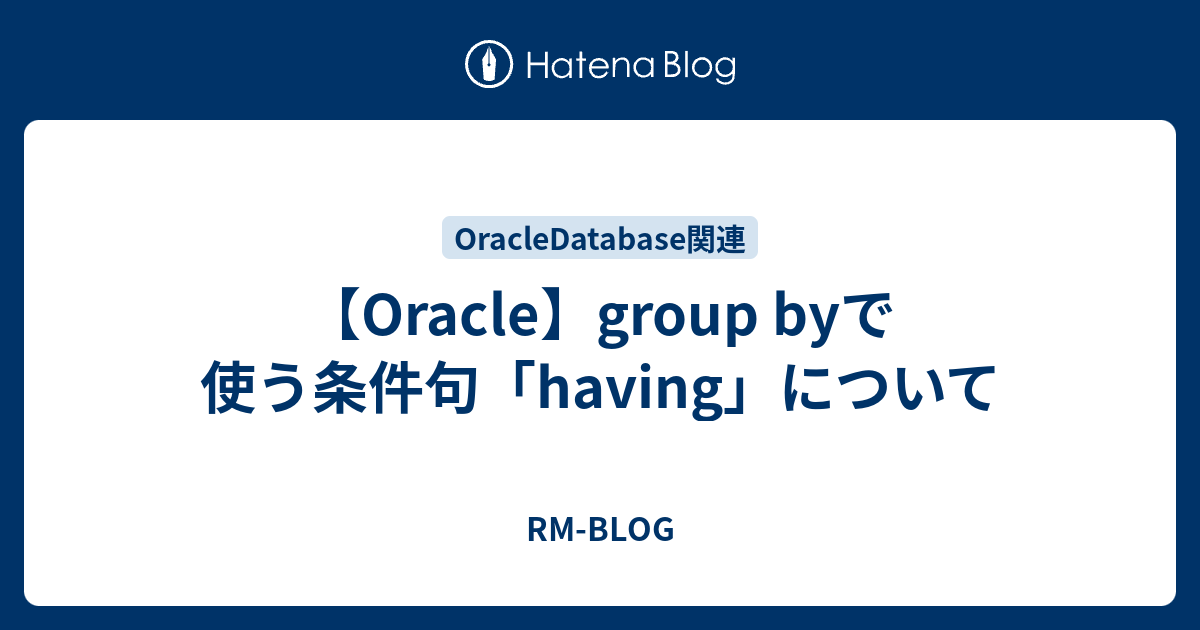 Hatena Blog

OracleDatabase関連

【Oracle】group byで使う条件句「having」について

RM-BLOG